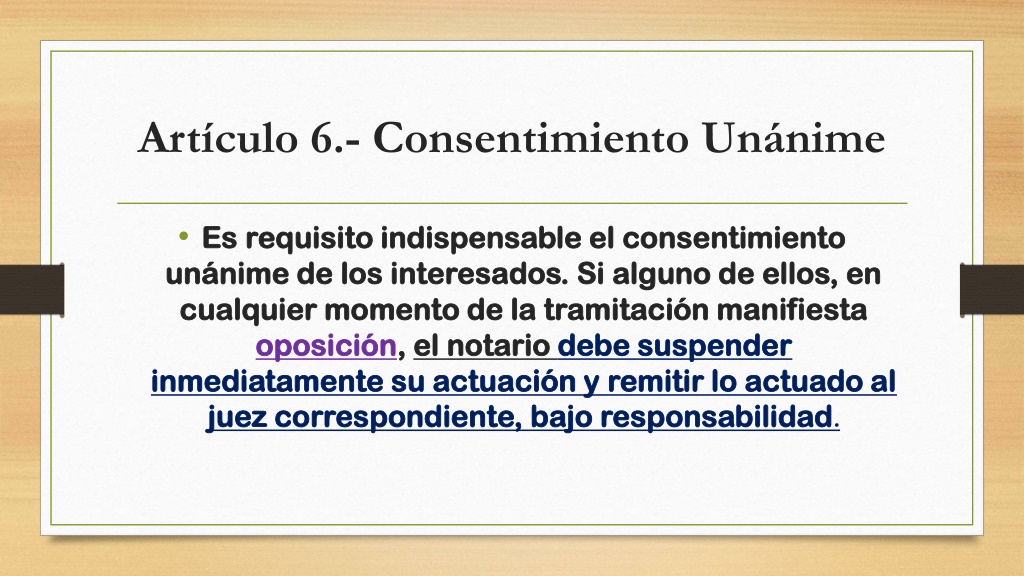 Artículo 6.- Consentimiento Unánime

• Es requisito indispensable el consentimiento unánime de los interesados. Si alguno de ellos, en cualquier momento de la tramitación manifiesta oposición, el notario debe suspender inmediatamente su actuación y remitir lo actuado al juez correspondiente, bajo responsabilidad.